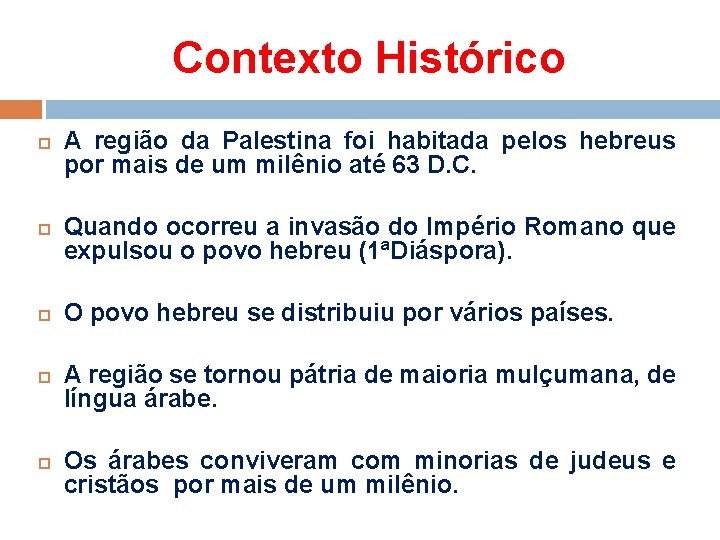 Contexto Histórico

A região da Palestina foi habitada pelos hebreus por mais de um milênio até 63 D.C.

Quando ocorreu a invasão do Império Romano que expulsou o povo hebreu (1ªDiáspora).

O povo hebreu se distribuiu por vários países.

A região se tornou pátria de maioria mulçumana, de língua árabe.

Os árabes conviveram com minorias de judeus e cristãos por mais de um milênio.